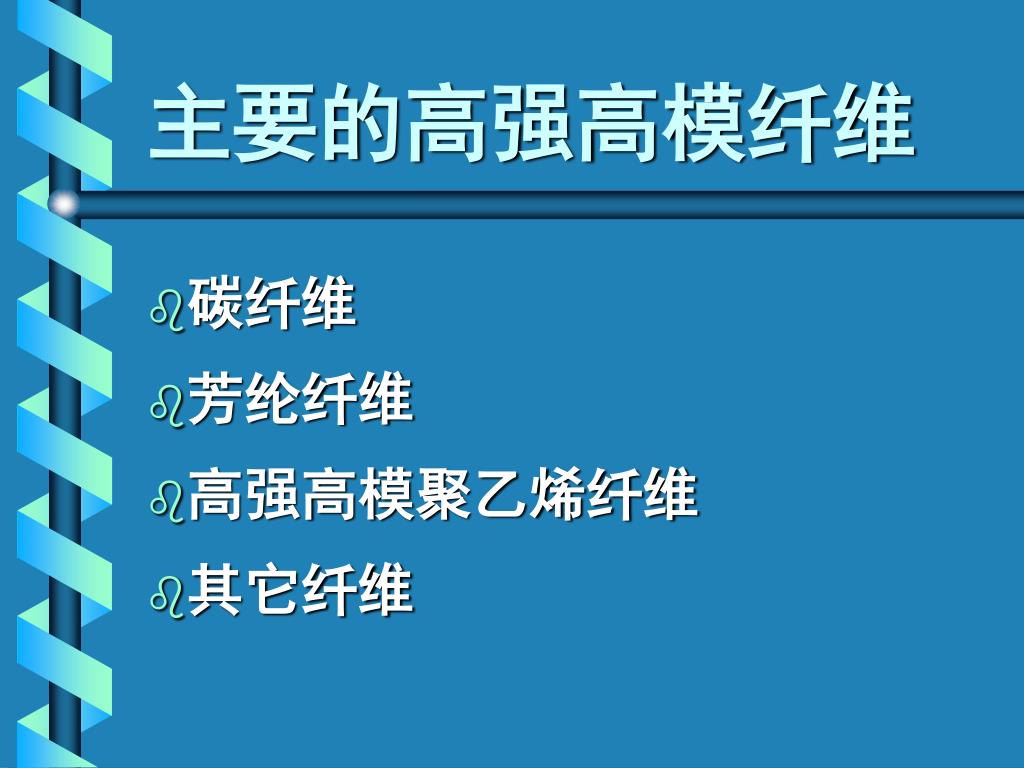 主要的高强高模纤维

碳纤维

芳纶纤维

高强高模聚乙烯纤维

其它纤维